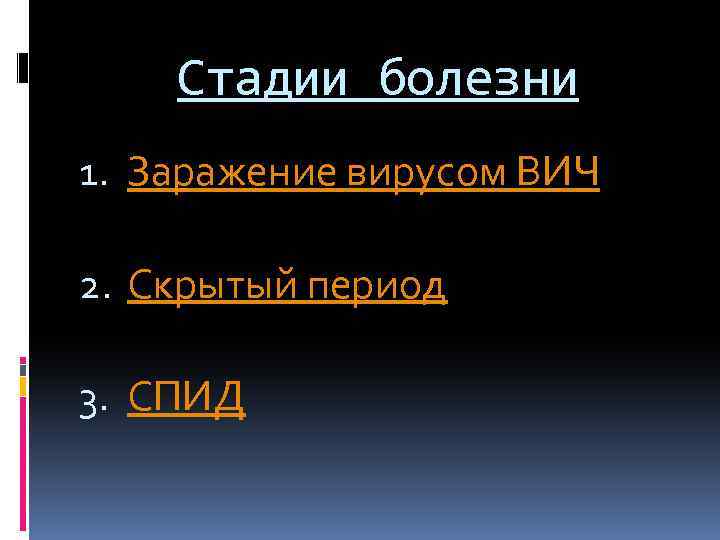 Стадии болезни

1. Заражение вирусом ВИЧ

2. Скрытый период

3. СПИД